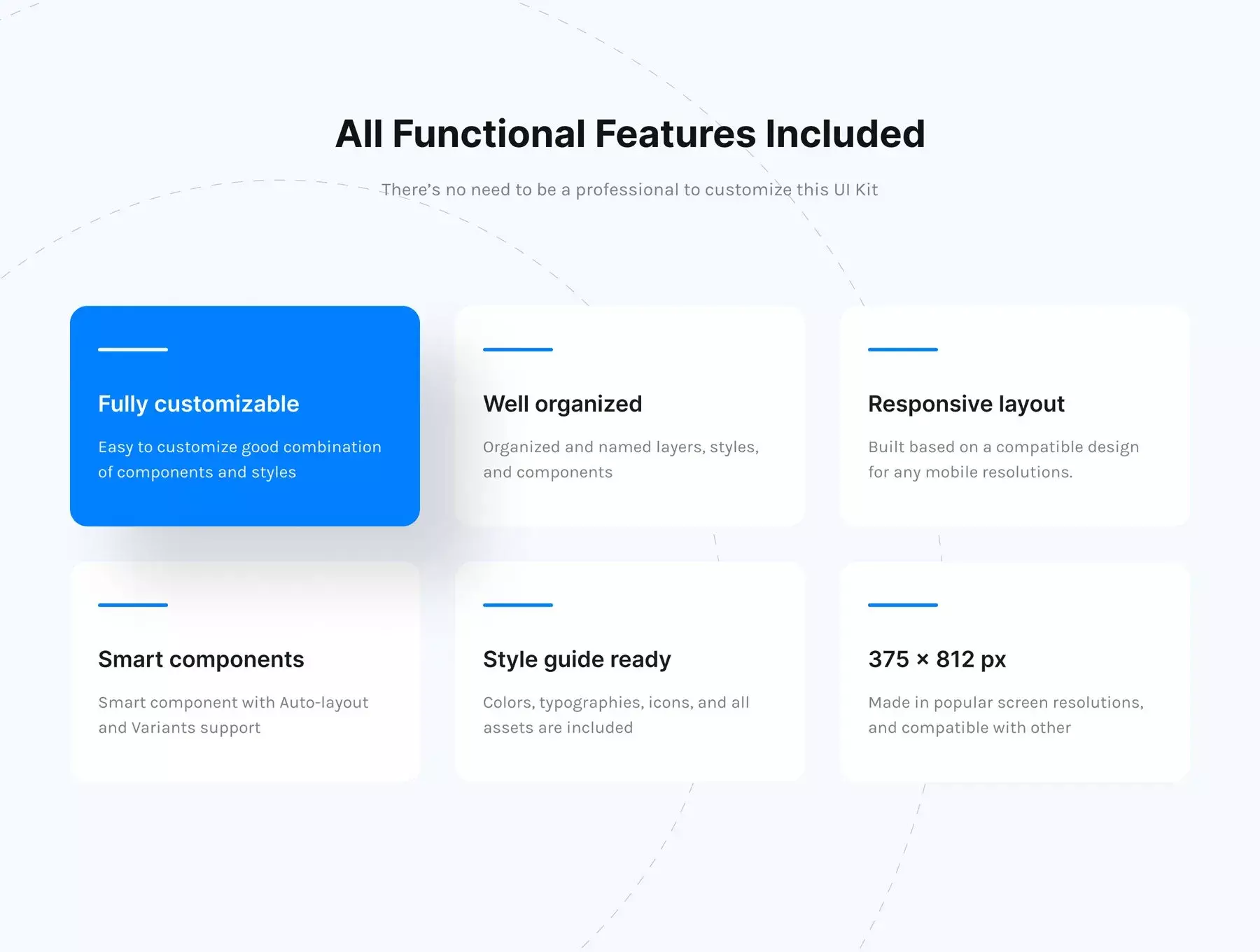 All Functional Features Included

There's no need to be a professional to customize this UI Kit

Fully customizable

Easy to customize good combination of components and styles

Well organized

Organized and named layers, styles, and components

Responsive layout

Built based on a compatible design for any mobile resolutions.

Smart components

Smart component with Auto-layout and Variants support

Style guide ready

Colors, typographies, icons, and all assets are included

375 × 812 px

Made in popular screen resolutions, and compatible with other